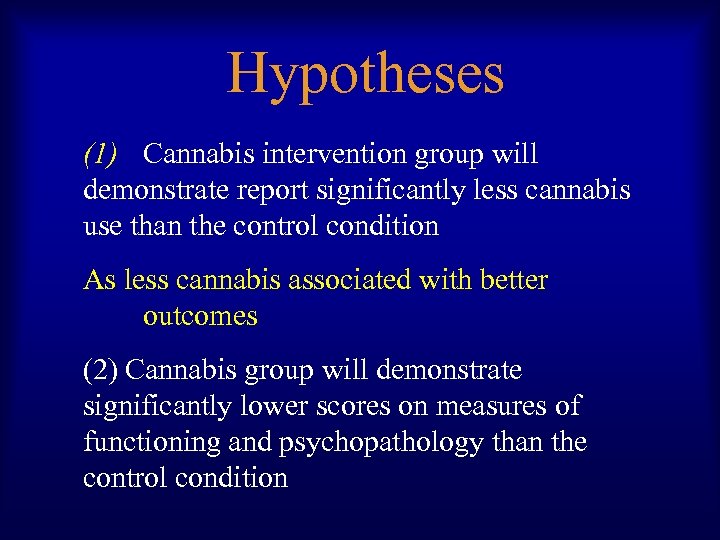 Hypotheses

(1) Cannabis intervention group will demonstrate report significantly less cannabis use than the control condition

As less cannabis associated with better outcomes

(2) Cannabis group will demonstrate significantly lower scores on measures of functioning and psychopathology than the control condition